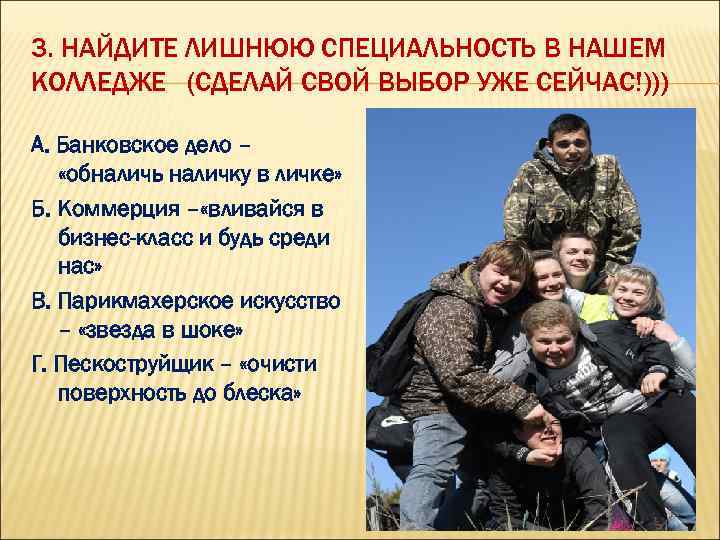 3. НАЙДИТЕ ЛИШНЮЮ СПЕЦИАЛЬНОСТЬ В НАШЕМ КОЛЛЕДЖЕ (СДЕЛАЙ СВОЙ ВЫБОР УЖЕ СЕЙЧАС!)))

А. Банковское дело – «обналичь наличку в личке»

Б. Коммерция –«вливайся в бизнес-класс и будь среди нас»

В. Парикмахерское искусство – «звезда в шоке»

Г. Пескоструйщик – «очисти поверхность до блеска»